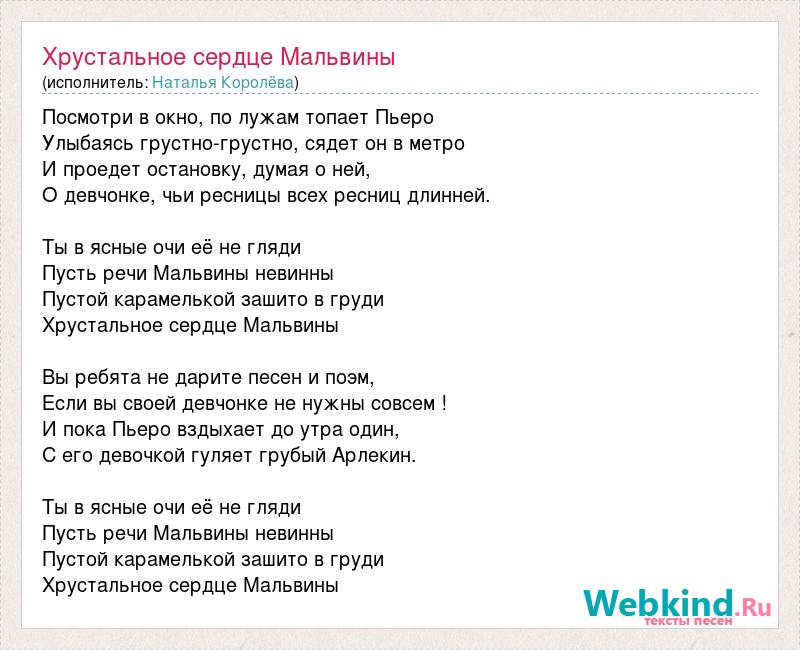 Хрустальное сердце Мальвины
(исполнитель: Наталья Королёва)

Посмотри в окно, по лужам топает Пьеро
Улыбаясь грустно-грустно, сядет он в метро
И проедет остановку, думая о ней,
О девчонке, чьи ресницы всех ресниц длинней.

Ты в ясные очи её не гляди
Пусть речи Мальвины невинны
Пустой карамелькой зашито в груди
Хрустальное сердце Мальвины

Вы ребята не дарите песен и поэм,
Если вы своей девчонке не нужны совсем !
И пока Пьеро вздыхает до утра один,
С его девочкой гуляет грубый Арлекин.

Ты в ясные очи её не гляди
Пусть речи Мальвины невинны
Пустой карамелькой зашито в груди
Хрустальное сердце Мальвины

Webkind.Ru
тексты песен